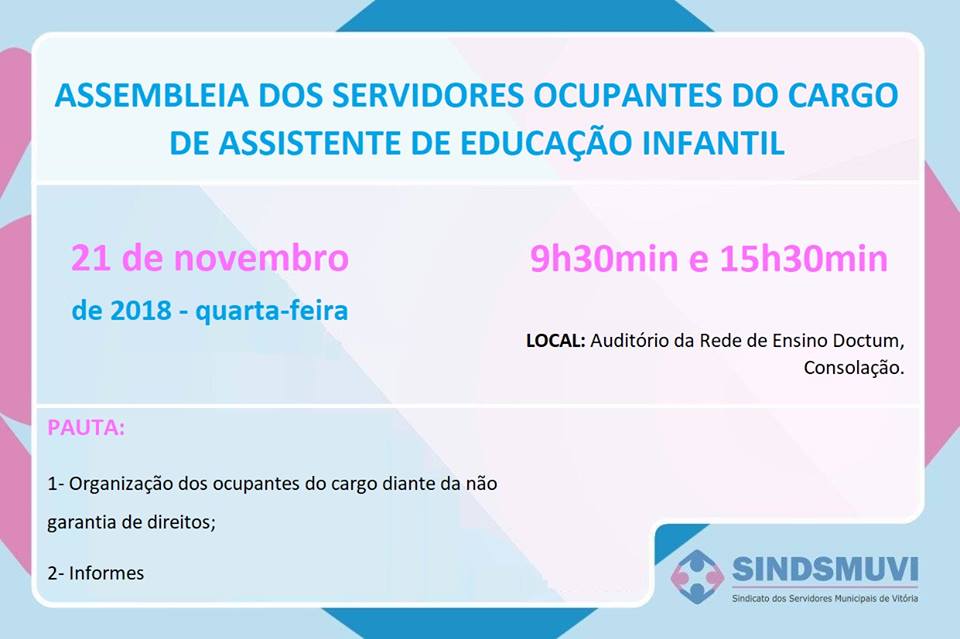 ASSEMBLEIA DOS SERVIDORES OCUPANTES DO CARGO DE ASSISTENTE DE EDUCAÇÃO INFANTIL

21 de novembro
de 2018 - quarta-feira

9h30min e 15h30min

LOCAL: Auditório da Rede de Ensino Doctum, Consolação.

PAUTA:

1- Organização dos ocupantes do cargo diante da não garantia de direitos;

2- Informes

SINDSMUVI
Sindicato dos Servidores Municipais de Vitória